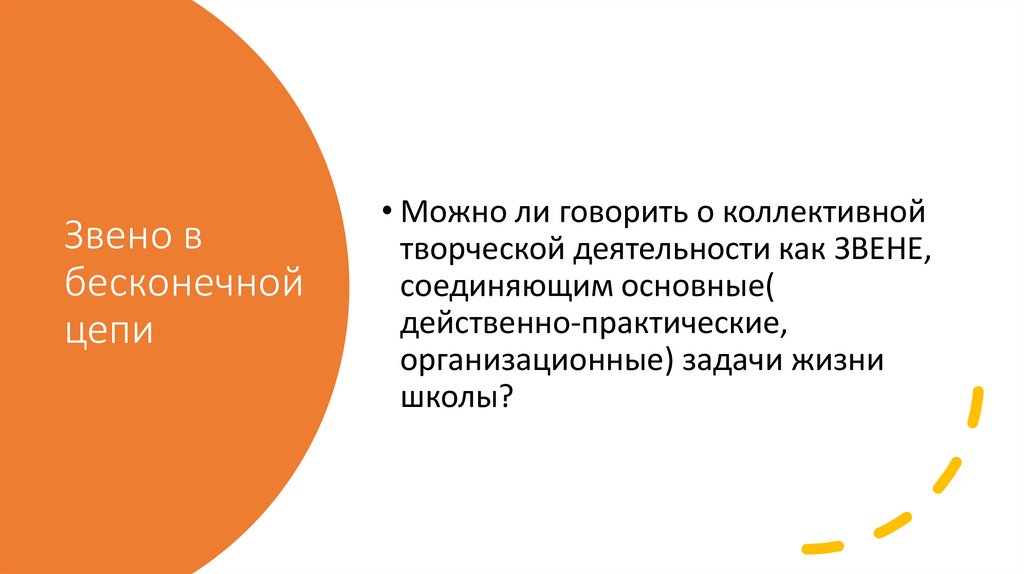 Звено в бесконечной цепи

• Можно ли говорить о коллективной творческой деятельности как ЗВЕНЕ, соединяющим основные( действенно-практические, организационные) задачи жизни школы?